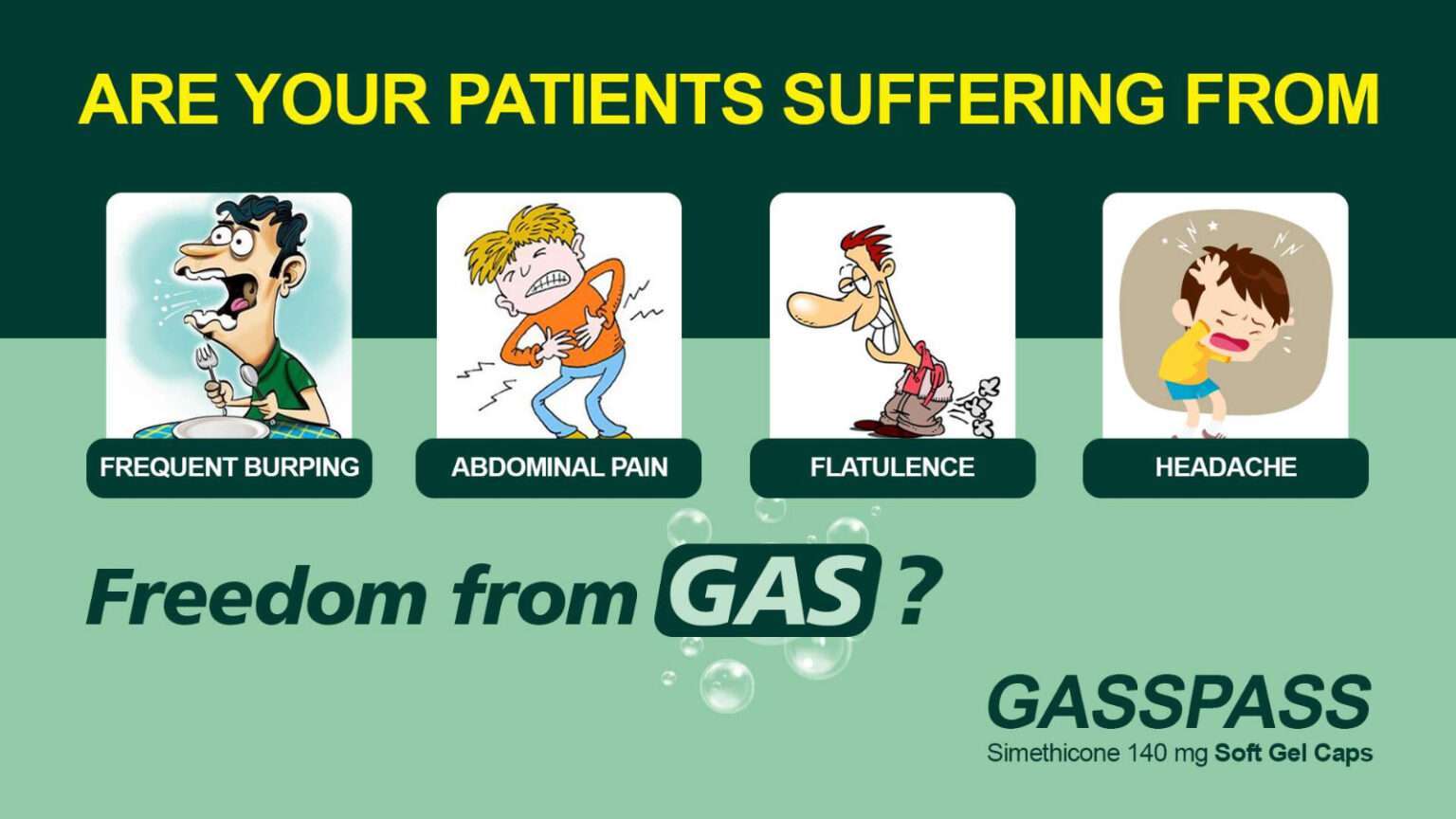 ARE YOUR PATIENTS SUFFERING FROM

FREQUENT BURPING

ABDOMINAL PAIN

FLATULENCE

HEADACHE

Freedom from GAS ?

GASSPASS
Simethicone 140 mg Soft Gel Caps